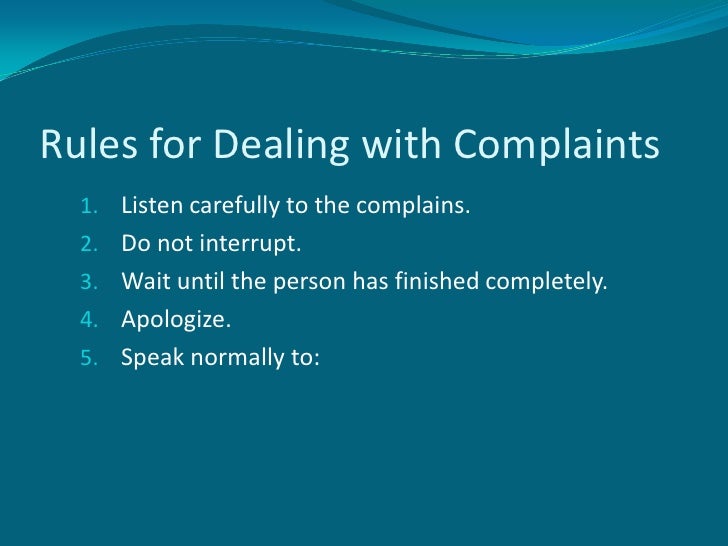 Rules for Dealing with Complaints

1. Listen carefully to the complains.
2. Do not interrupt.
3. Wait until the person has finished completely.
4. Apologize.
5. Speak normally to: